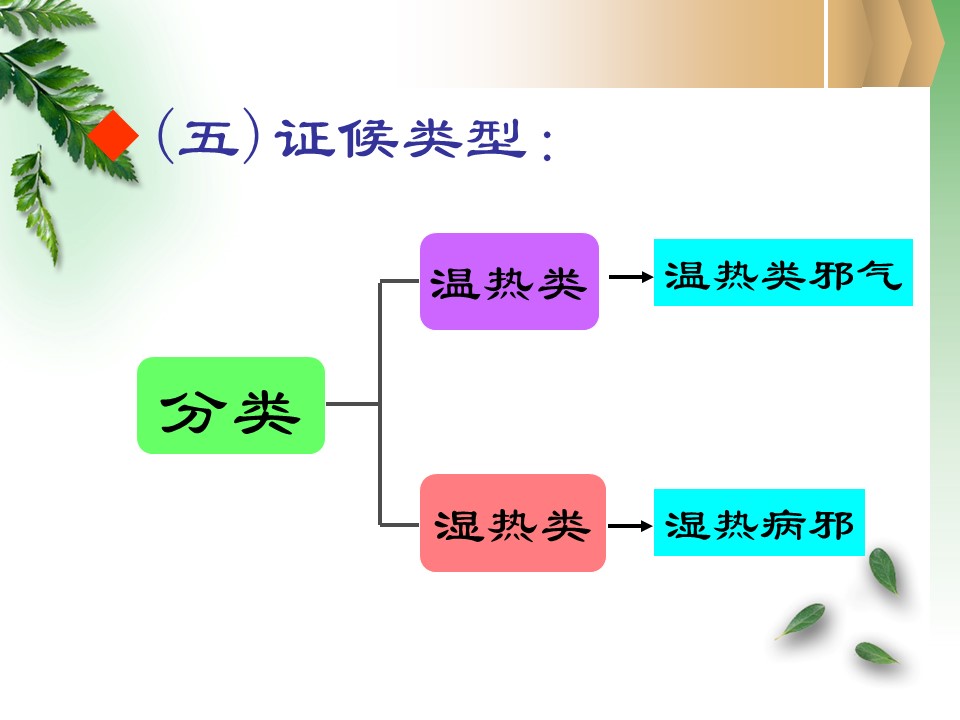 (五) 证候类型：

分类

温热类

温热类邪气

湿热类

湿热病邪